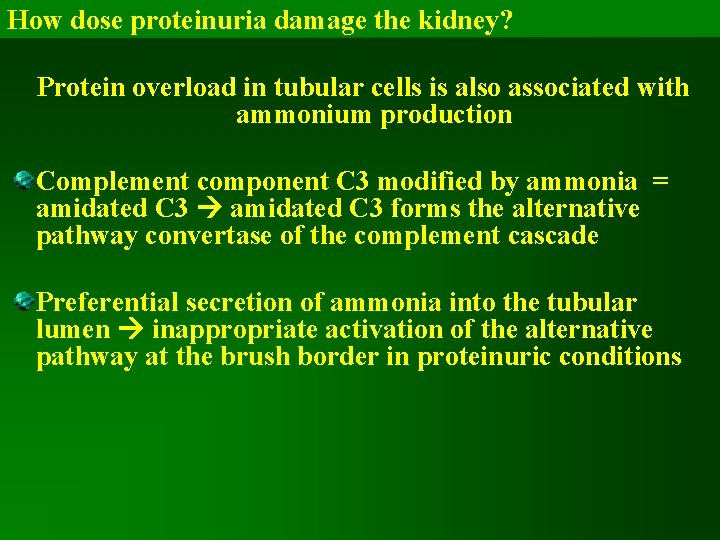 How dose proteinuria damage the kidney?

Protein overload in tubular cells is also associated with ammonium production

Complement component C3 modified by ammonia = amidated C3 → amidated C3 forms the alternative pathway convertase of the complement cascade

Preferential secretion of ammonia into the tubular lumen → inappropriate activation of the alternative pathway at the brush border in proteinuric conditions